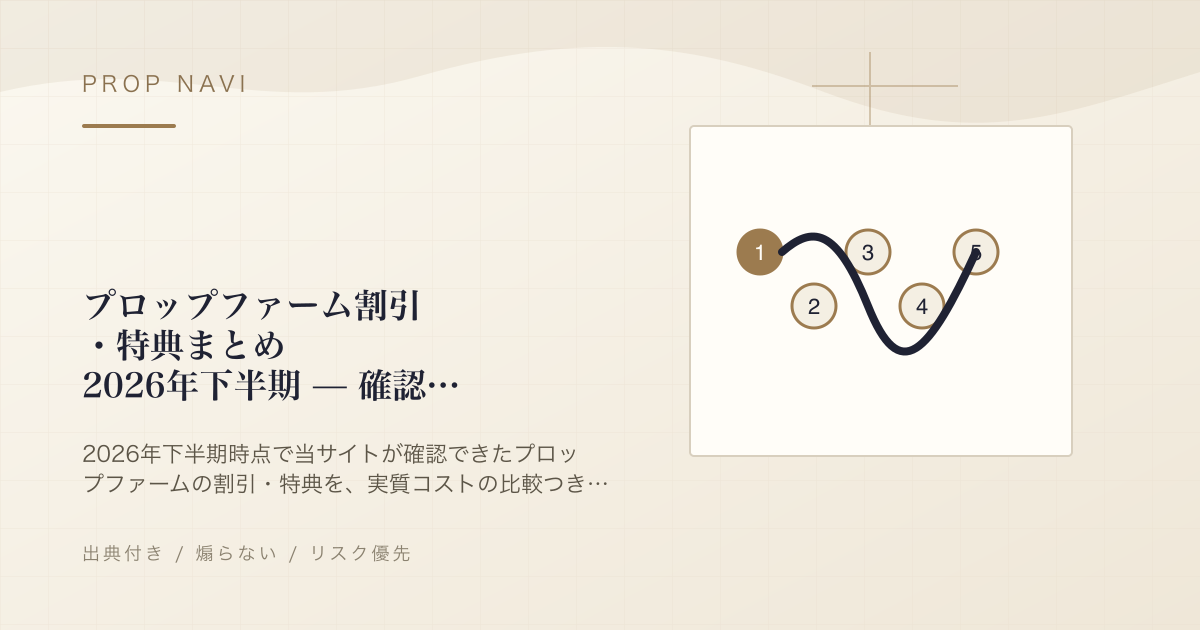 PROP NAVI

プロップファーム割引・特典まとめ
2026年下半期 — 確認…

2026年下半期時点で当サイトが確認できたプロップファームの割引・特典を、実質コストの比較つき…

出典付き / 煽らない / リスク優先

1
2
3
4
5